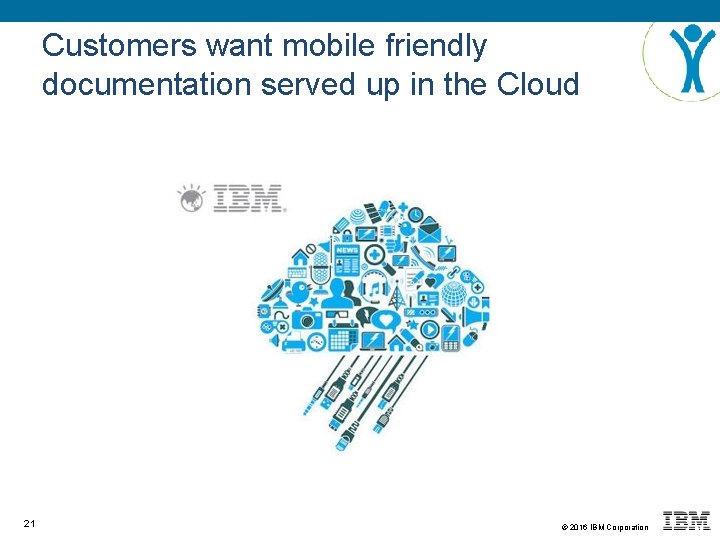 Customers want mobile friendly documentation served up in the Cloud

IBM

NEWS

21

© 2016 IBM Corporation

IBM